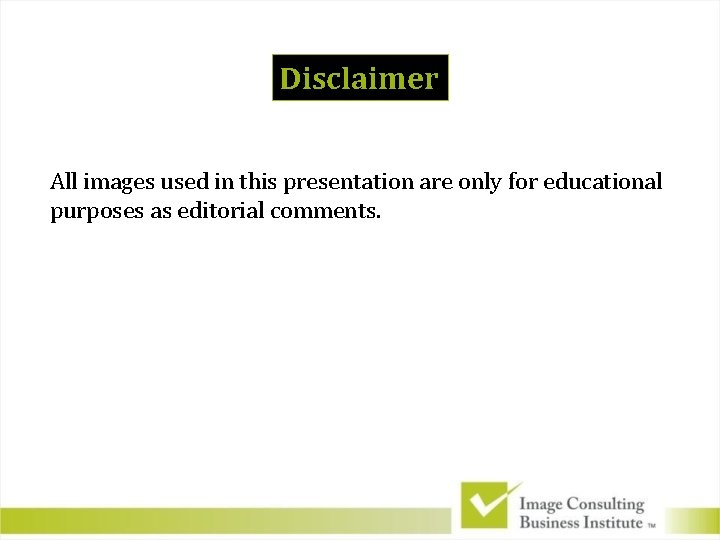 Disclaimer

All images used in this presentation are only for educational purposes as editorial comments.

Image Consulting Business Institute ™